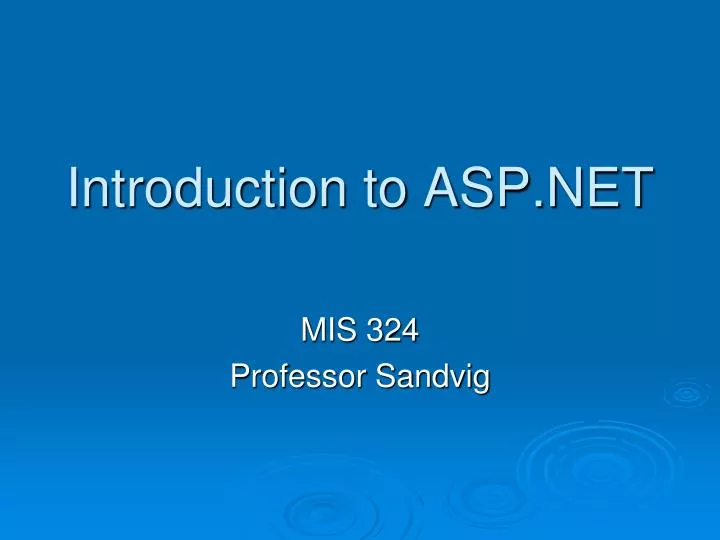 Introduction to ASP.NET

MIS 324
Professor Sandvig